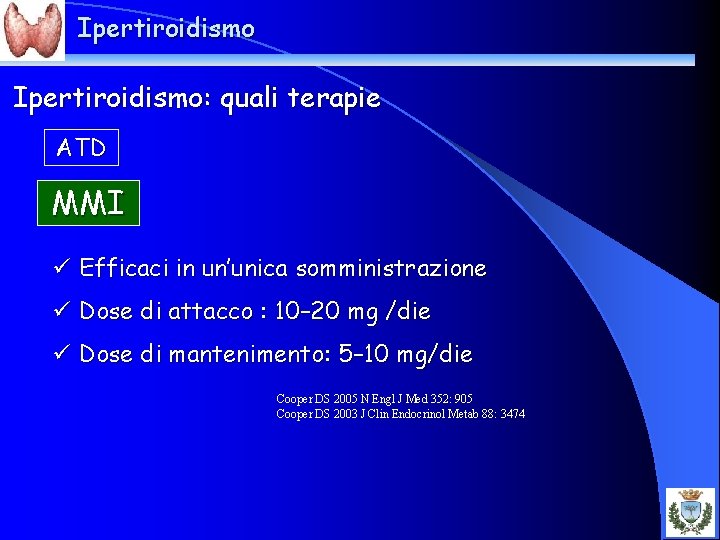 Ipertiroidismo

Ipertiroidismo: quali terapie

ATD

MMI

✓ Efficaci in un'unica somministrazione

✓ Dose di attacco : 10-20 mg /die

✓ Dose di mantenimento: 5-10 mg/die

Cooper DS 2005 N Engl J Med 352: 905
Cooper DS 2003 J Clin Endocrinol Metab 88: 3474